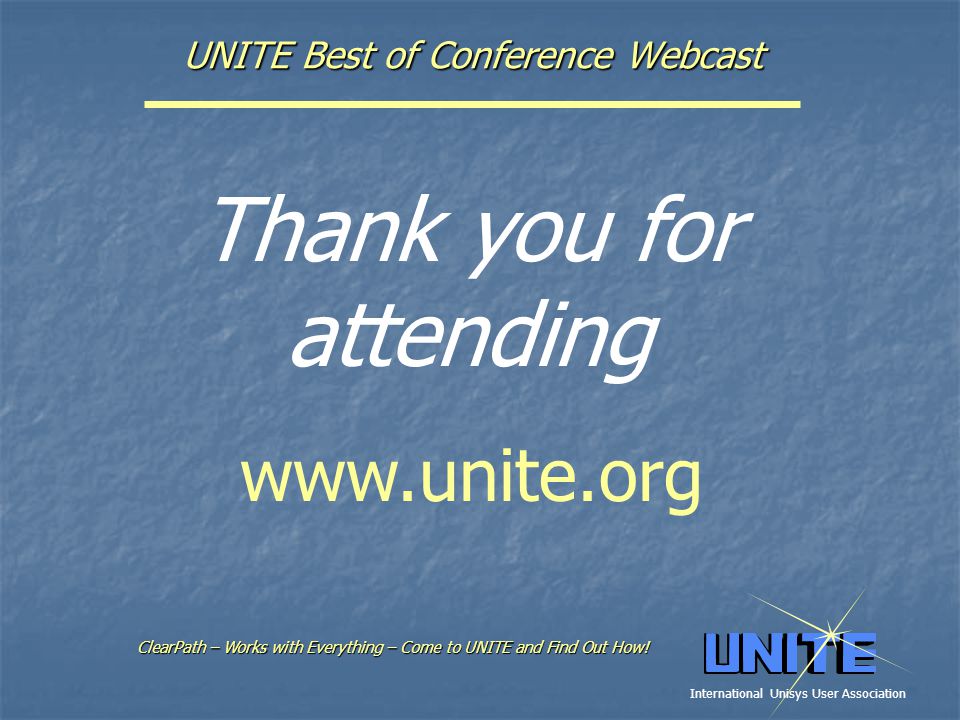 UNITE Best of Conference Webcast

Thank you for attending

www.unite.org

ClearPath – Works with Everything – Come to UNITE and Find Out How!

UNITE

International Unisys User Association